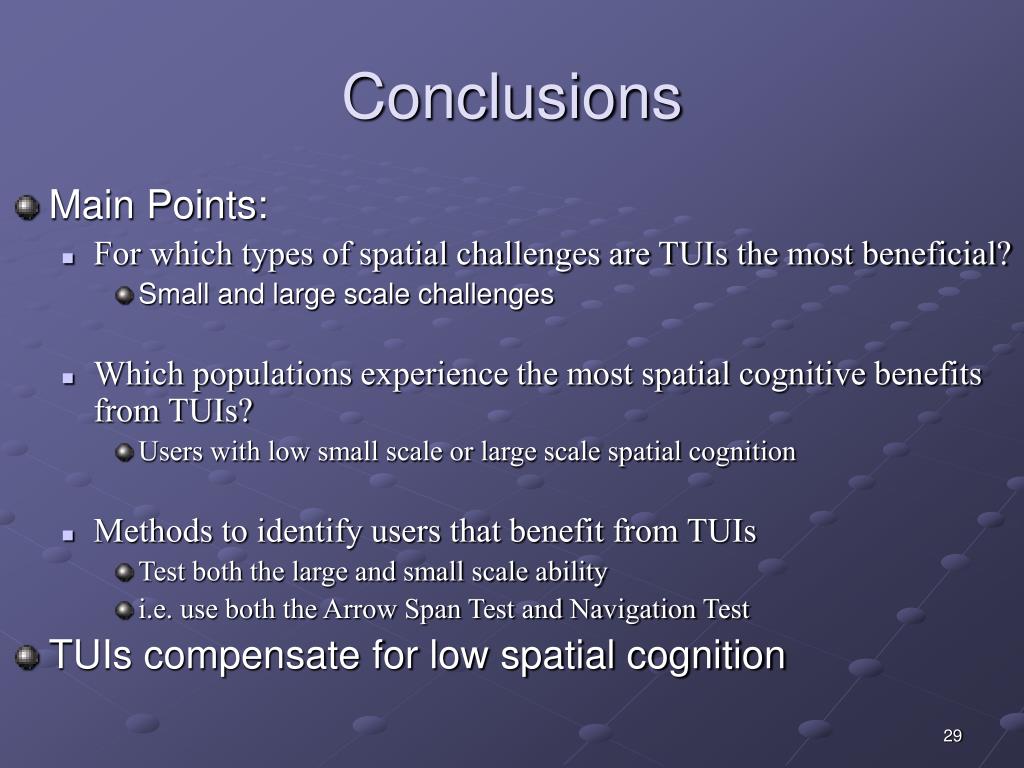 Conclusions

Main Points:

For which types of spatial challenges are TUIs the most beneficial?

Small and large scale challenges

Which populations experience the most spatial cognitive benefits from TUIs?

Users with low small scale or large scale spatial cognition

Methods to identify users that benefit from TUIs

Test both the large and small scale ability

i.e. use both the Arrow Span Test and Navigation Test

TUIs compensate for low spatial cognition

29